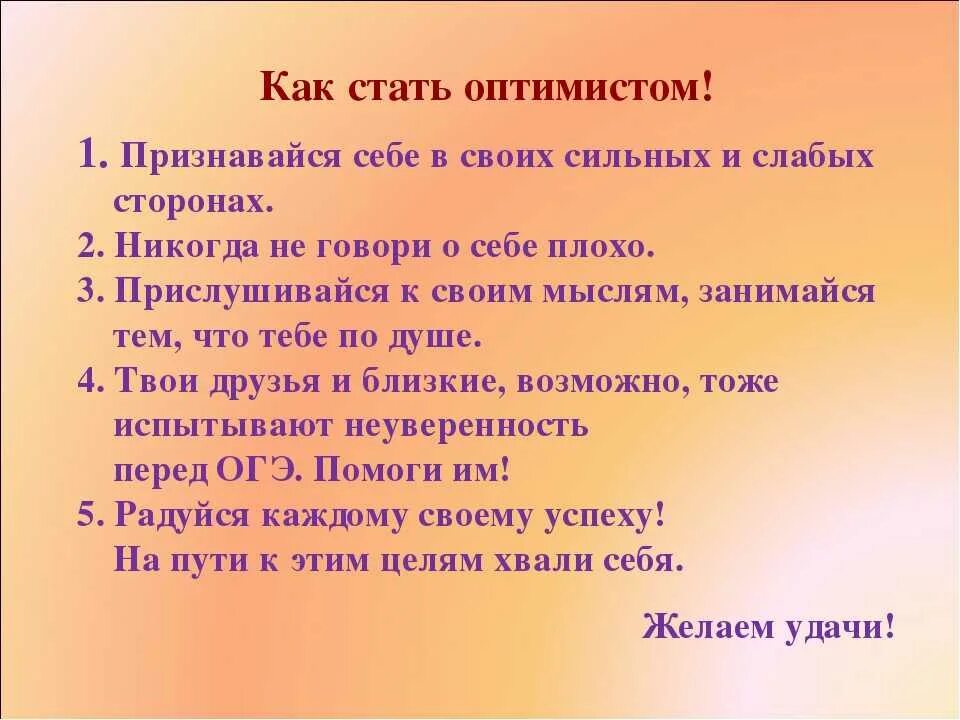 Как стать оптимистом!

1. Признавайся себе в своих сильных и слабых сторонах.
2. Никогда не говори о себе плохо.
3. Прислушивайся к своим мыслям, занимайся тем, что тебе по душе.
4. Твои друзья и близкие, возможно, тоже испытывают неуверенность перед ОГЭ. Помоги им!
5. Радуйся каждому своему успеху! На пути к этим целям хвали себя.

Желаем удачи!